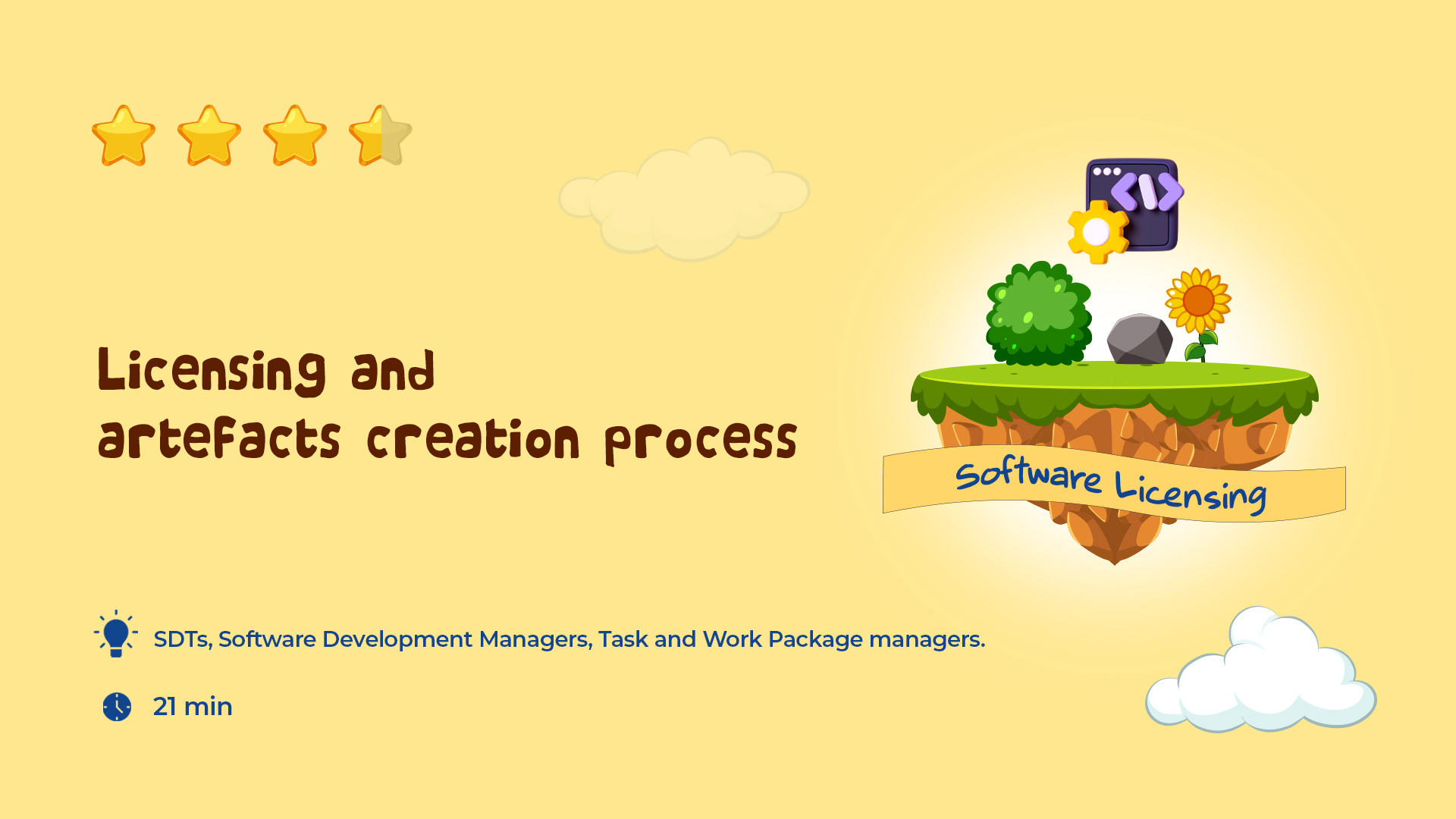 Licensing and artefacts creation process

Software Licensing

SDTs, Software Development Managers, Task and Work Package managers.

21 min